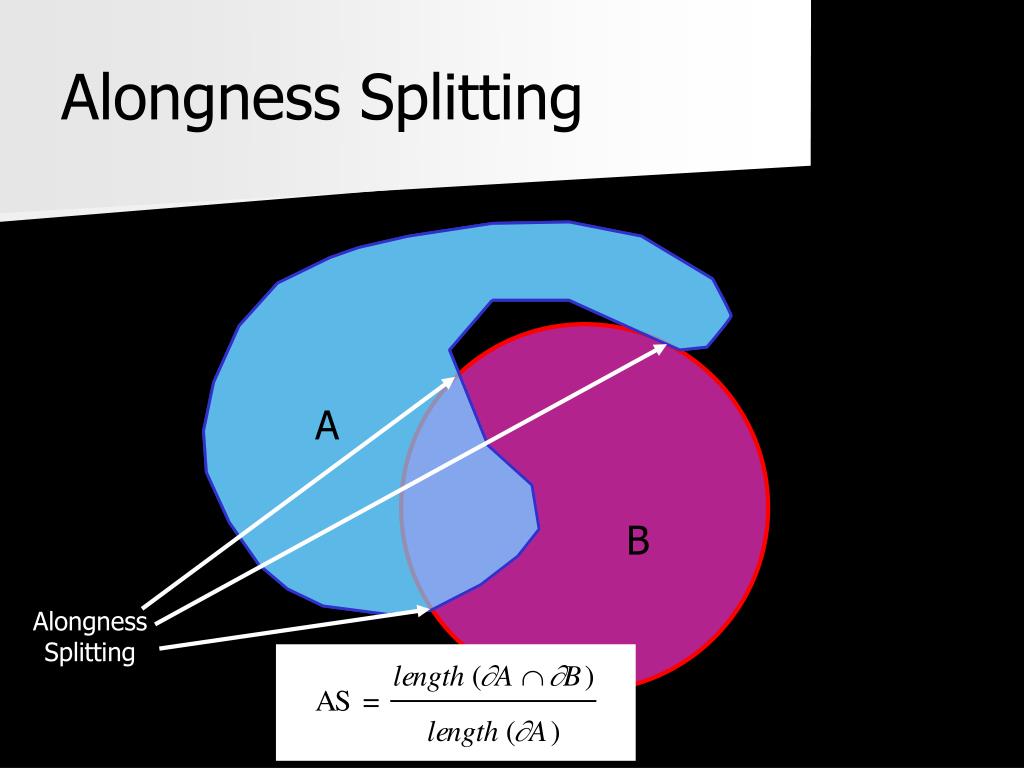 Alongness Splitting

A

B

Alongness Splitting

$AS = \frac{length(\partial A \cap \partial B)}{length(\partial A)}$